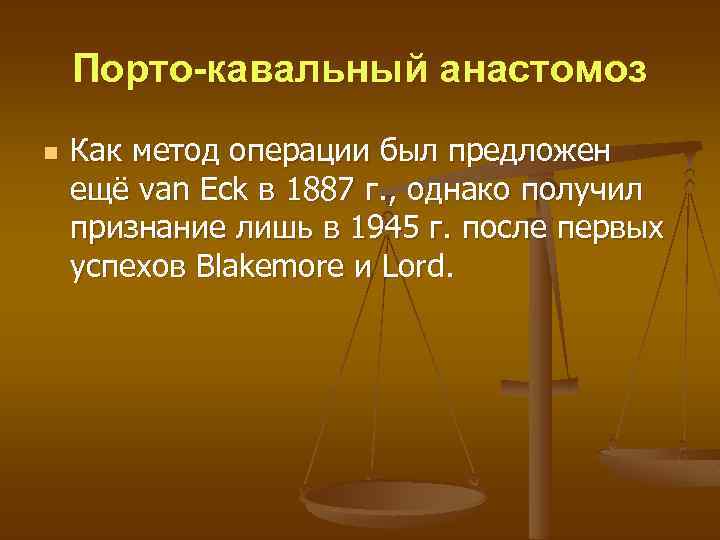 Порто-кавальный анастомоз

Как метод операции был предложен ещё van Eck в 1887 г., однако получил признание лишь в 1945 г. после первых успехов Blakemore и Lord.